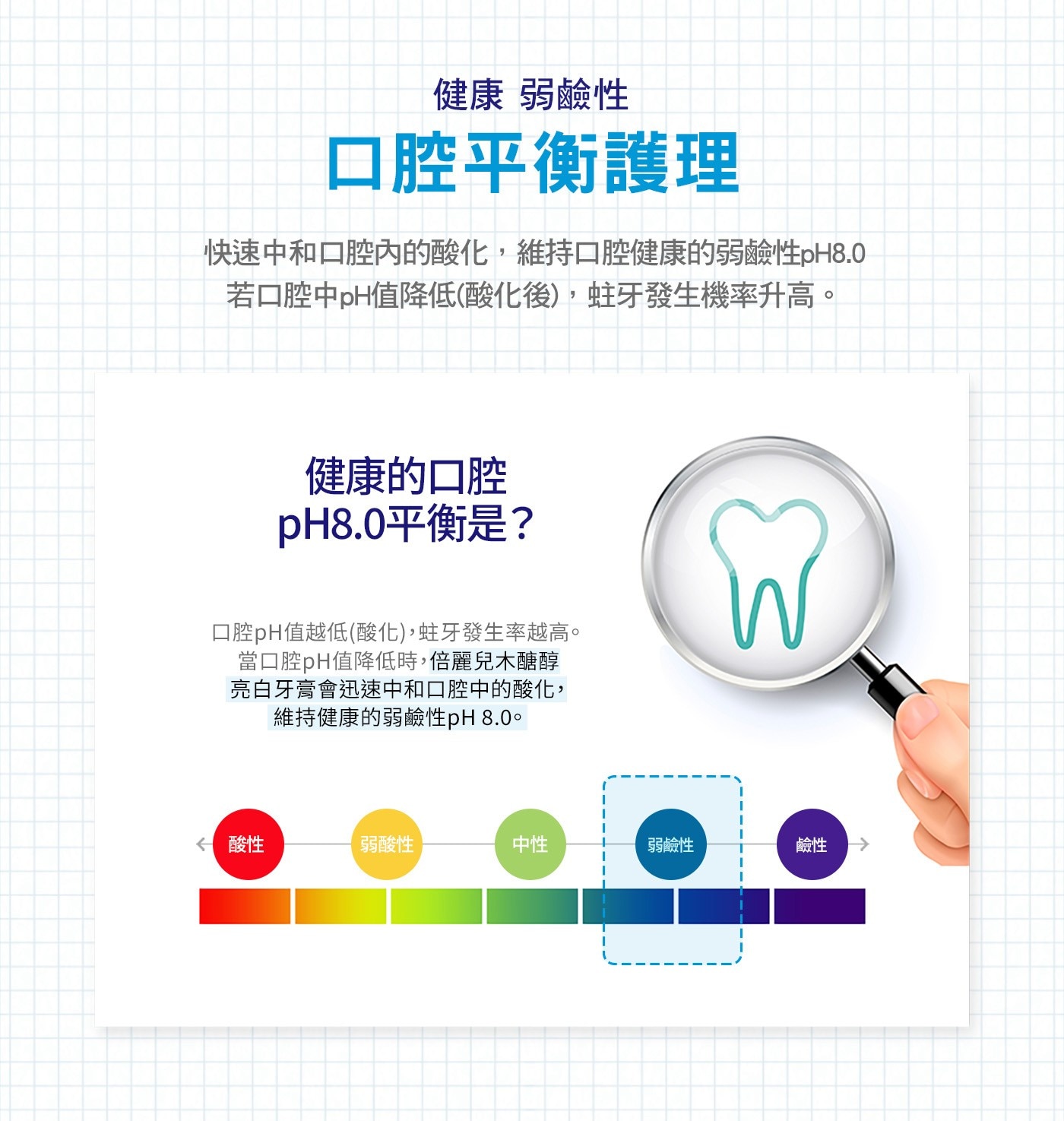 健康 弱鹼性

口腔平衡護理

快速中和口腔內的酸化，維持口腔健康的弱鹼性pH8.0
若口腔中pH值降低(酸化後)，蛀牙發生機率升高。

健康的口腔
pH8.0平衡是？

口腔pH值越低(酸化)，蛀牙發生率越高。
當口腔pH值降低時，倍麗兒木醣醇
亮白牙膏會迅速中和口腔中的酸化，
維持健康的弱鹼性pH 8.0。

酸性 弱酸性 中性 弱鹼性 鹼性